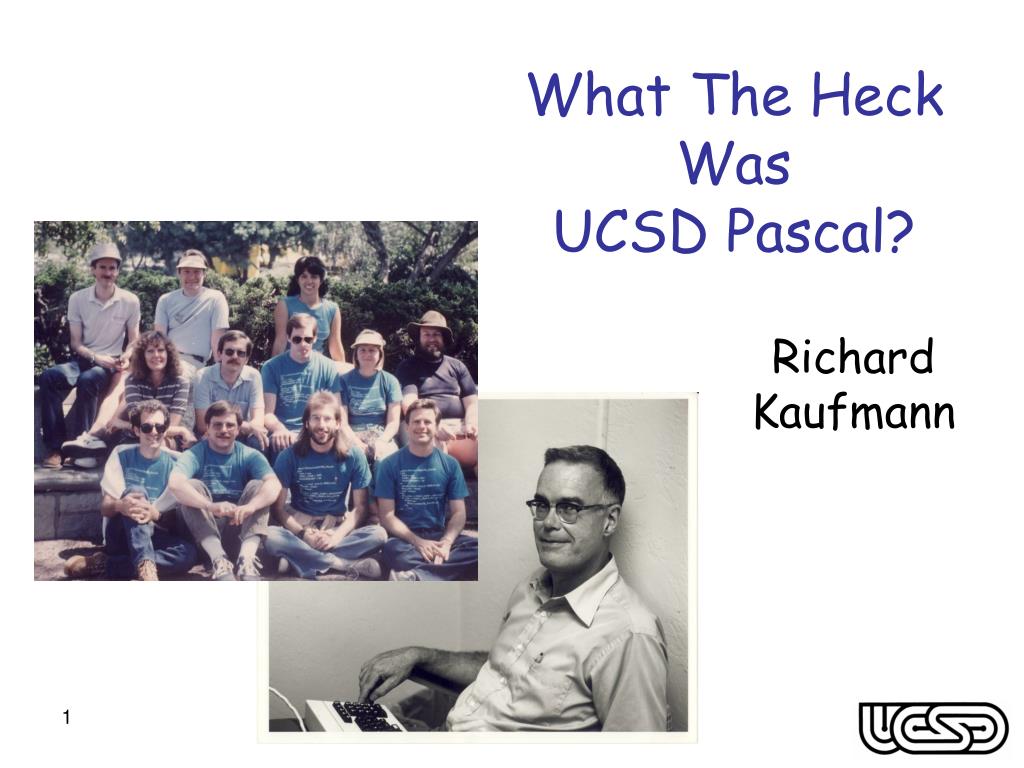 What The Heck Was UCSD Pascal?

Richard Kaufmann

1

UCSD